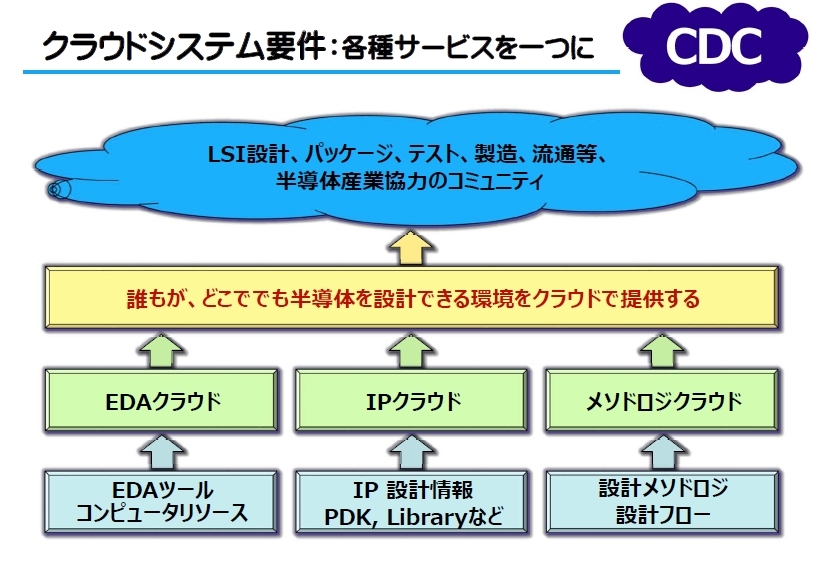 クラウドシステム要件：各種サービスを一つに

CDC

LSI設計、パッケージ、テスト、製造、流通等、
半導体産業協力のコミュニティ

誰もが、どこででも半導体を設計できる環境をクラウドで提供する

EDAクラウド

IPクラウド

メソドロジクラウド

EDAツール
コンピュータリソース

IP 設計情報
PDK, Libraryなど

設計メソドロジ
設計フロー